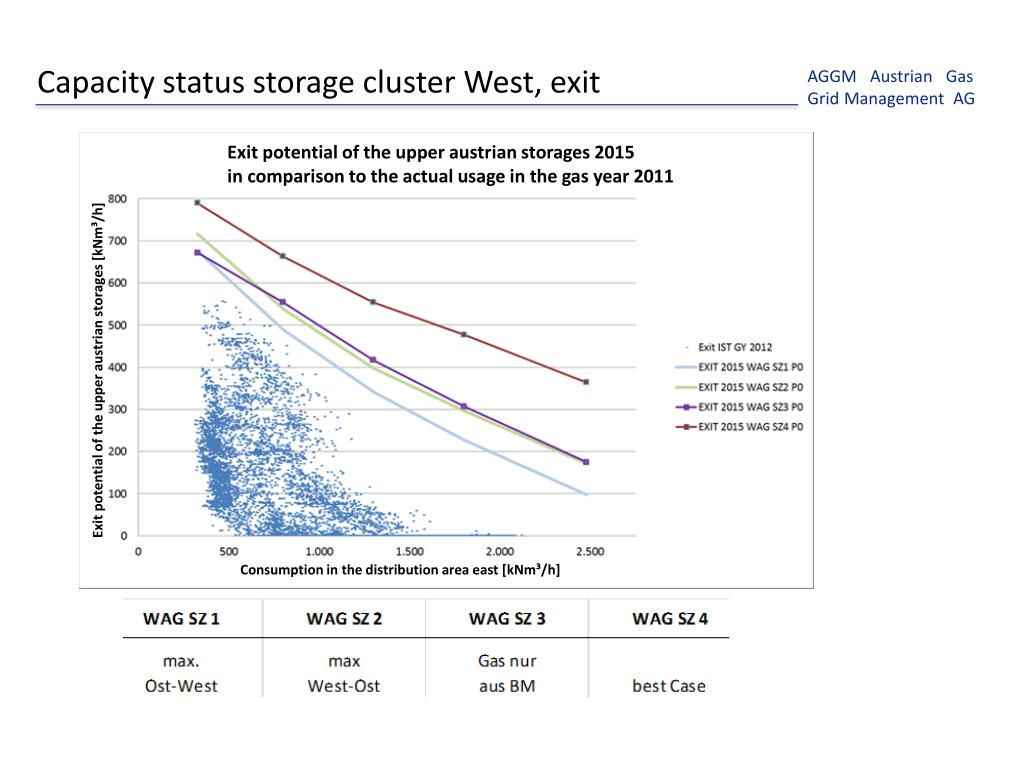 Capacity status storage cluster West, exit

AGGM Austrian Gas Grid Management AG

Exit potential of the upper austrian storages 2015
in comparison to the actual usage in the gas year 2011

Exit potential of the upper austrian storages [kNm³/h]

800
700
600
500
400
300
200
100
0

0
500
1.000
1.500
2.000
2.500

Consumption in the distribution area east [kNm³/h]

Exit IST GY 2012
EXIT 2015 WAG SZ1 P0
EXIT 2015 WAG SZ2 P0
EXIT 2015 WAG SZ3 P0
EXIT 2015 WAG SZ4 P0

| WAG SZ 1 | WAG SZ 2 | WAG SZ 3 | WAG SZ 4 |
|---|---|---|---|
| max. Ost-West | max West-Ost | Gas nur aus BM | best Case |